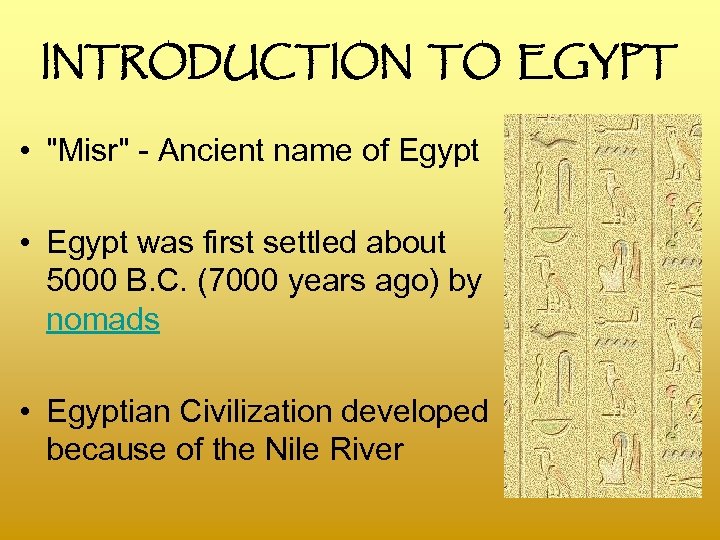 INTRODUCTION TO EGYPT

• "Misr" - Ancient name of Egypt

• Egypt was first settled about 5000 B.C. (7000 years ago) by nomads

• Egyptian Civilization developed because of the Nile River